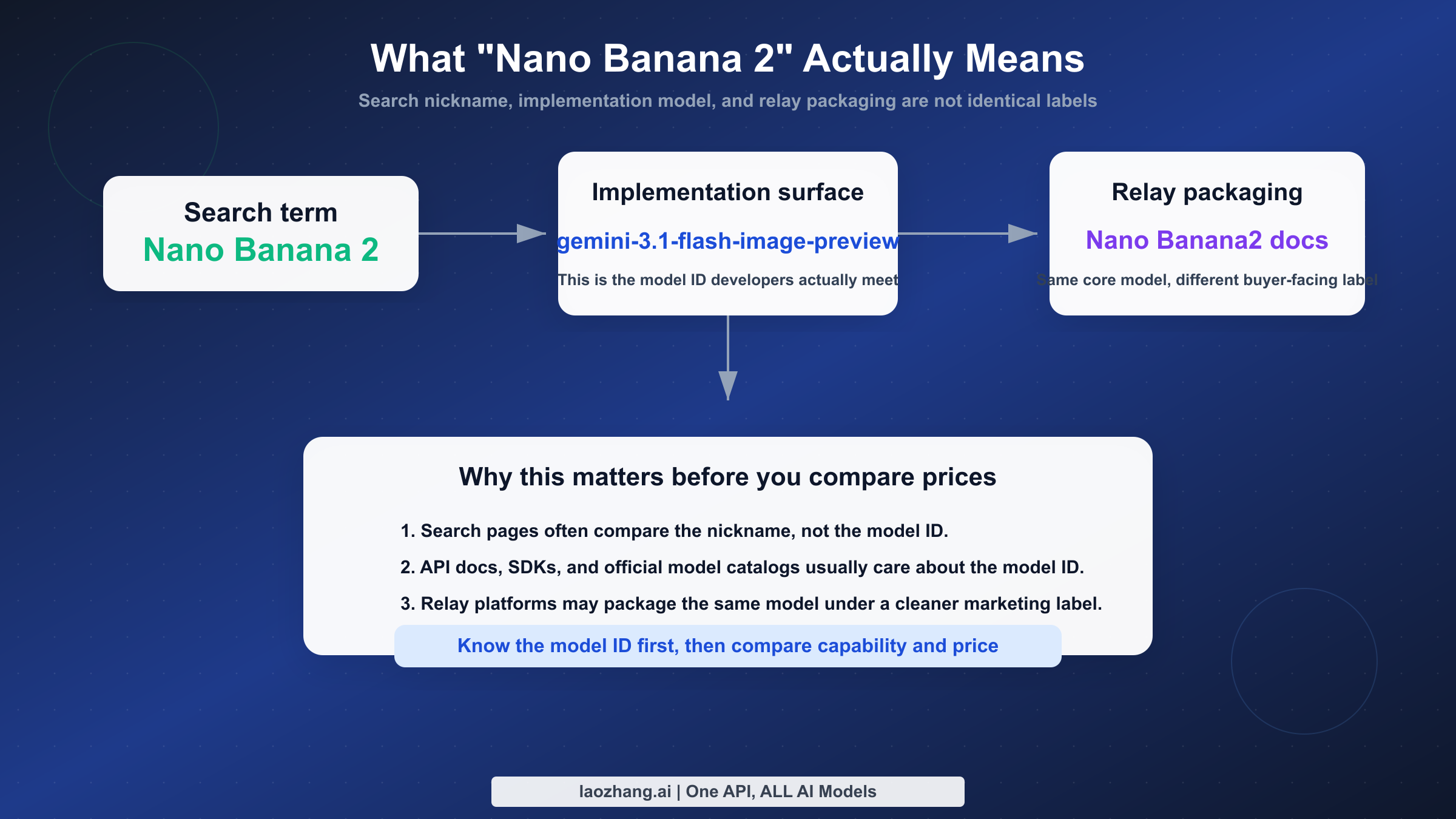 What "Nano Banana 2" Actually Means

Search nickname, implementation model, and relay packaging are not identical labels

Search term
Nano Banana 2

Implementation surface
gemini-3.1-flash-image-preview
This is the model ID developers actually meet

Relay packaging
Nano Banana2 docs
Same core model, different buyer-facing label

Why this matters before you compare prices

1. Search pages often compare the nickname, not the model ID.
2. API docs, SDKs, and official model catalogs usually care about the model ID.
3. Relay platforms may package the same model under a cleaner marketing label.

Know the model ID first, then compare capability and price

laozhang.ai | One API, ALL AI Models